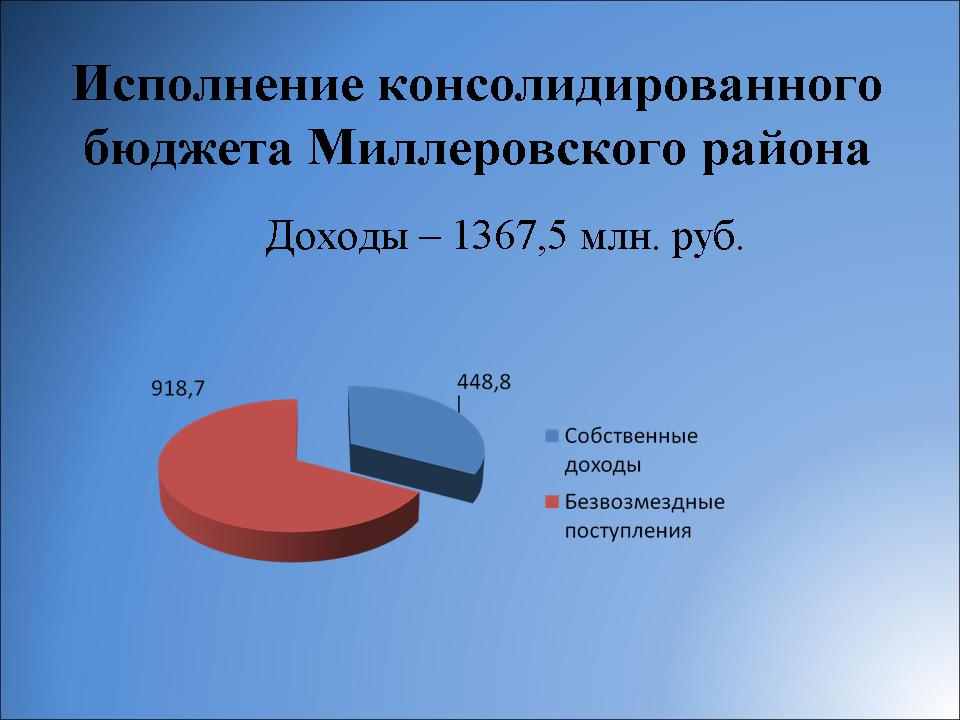 Исполнение консолидированного бюджета Миллеровского района

Доходы – 1367,5 млн. руб.

918,7

448,8

Собственные доходы

Безвозмездные поступления